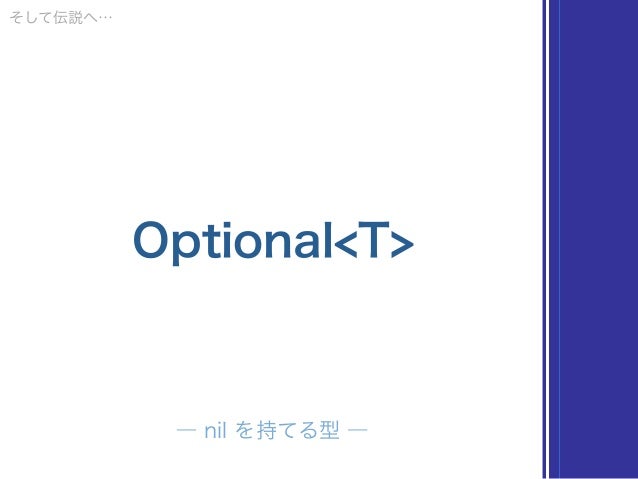 そして伝説へ…

Optional<T>

— nil を持てる型 —